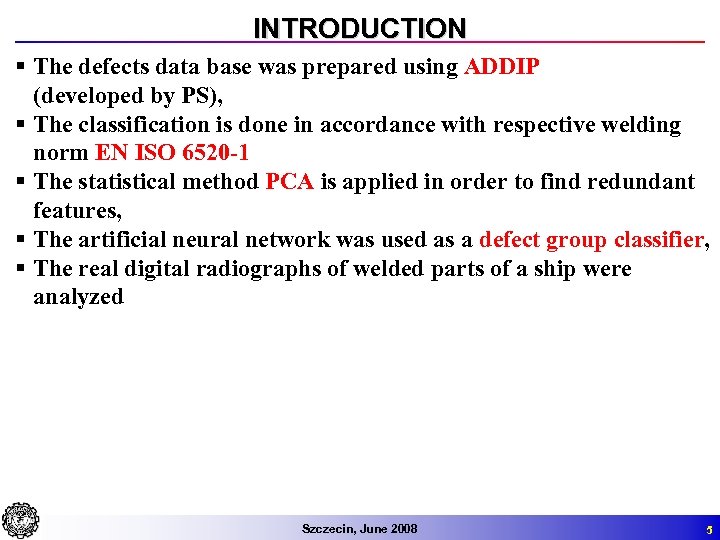 INTRODUCTION

▪ The defects data base was prepared using ADDIP (developed by PS),
▪ The classification is done in accordance with respective welding norm EN ISO 6520-1
▪ The statistical method PCA is applied in order to find redundant features,
▪ The artificial neural network was used as a defect group classifier,
▪ The real digital radiographs of welded parts of a ship were analyzed

Szczecin, June 2008

5